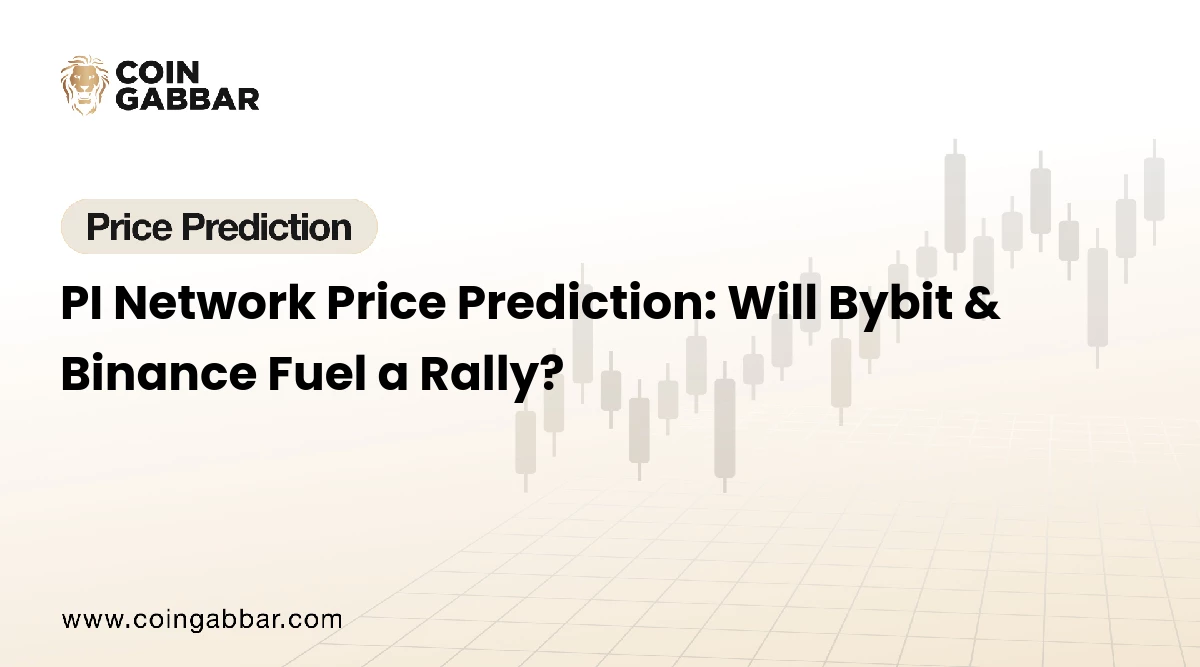 COIN GABBAR

Price Prediction

PI Network Price Prediction: Will Bybit & Binance Fuel a Rally?

www.coingabbar.com